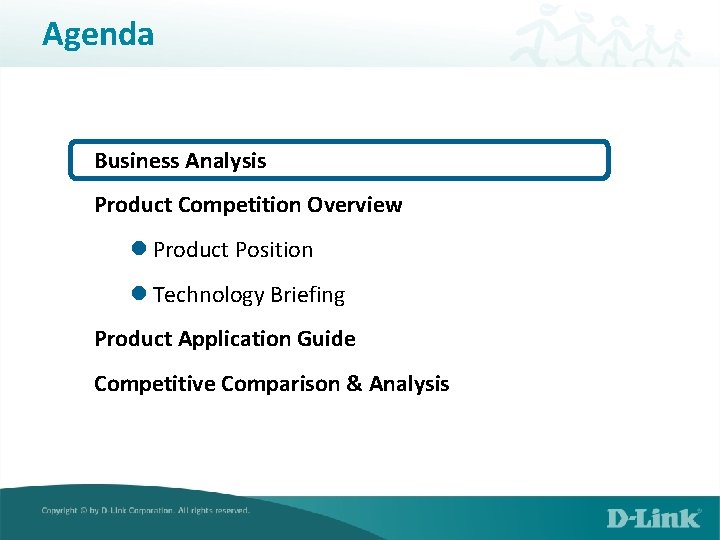 Agenda

Business Analysis

Product Competition Overview

Product Position

Technology Briefing

Product Application Guide

Competitive Comparison & Analysis

Copyright © by D-Link Corporation. All rights reserved.

D-Link